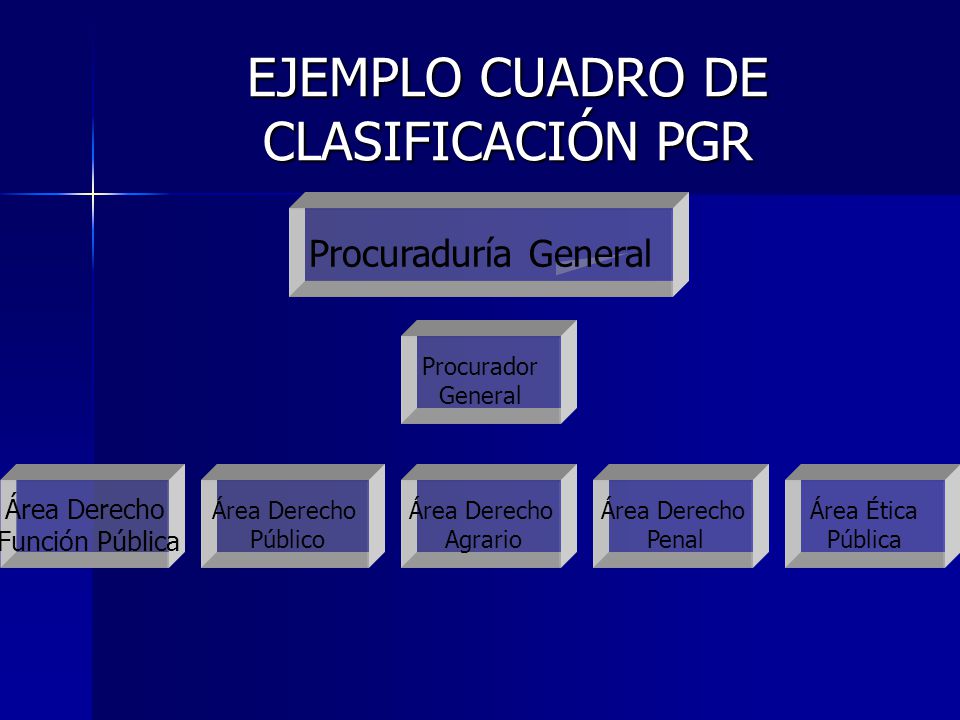 EJEMPLO CUADRO DE CLASIFICACIÓN PGR

Procuraduría General

Procurador General

Área Derecho Función Pública

Área Derecho Público

Área Derecho Agrario

Área Derecho Penal

Área Ética Pública